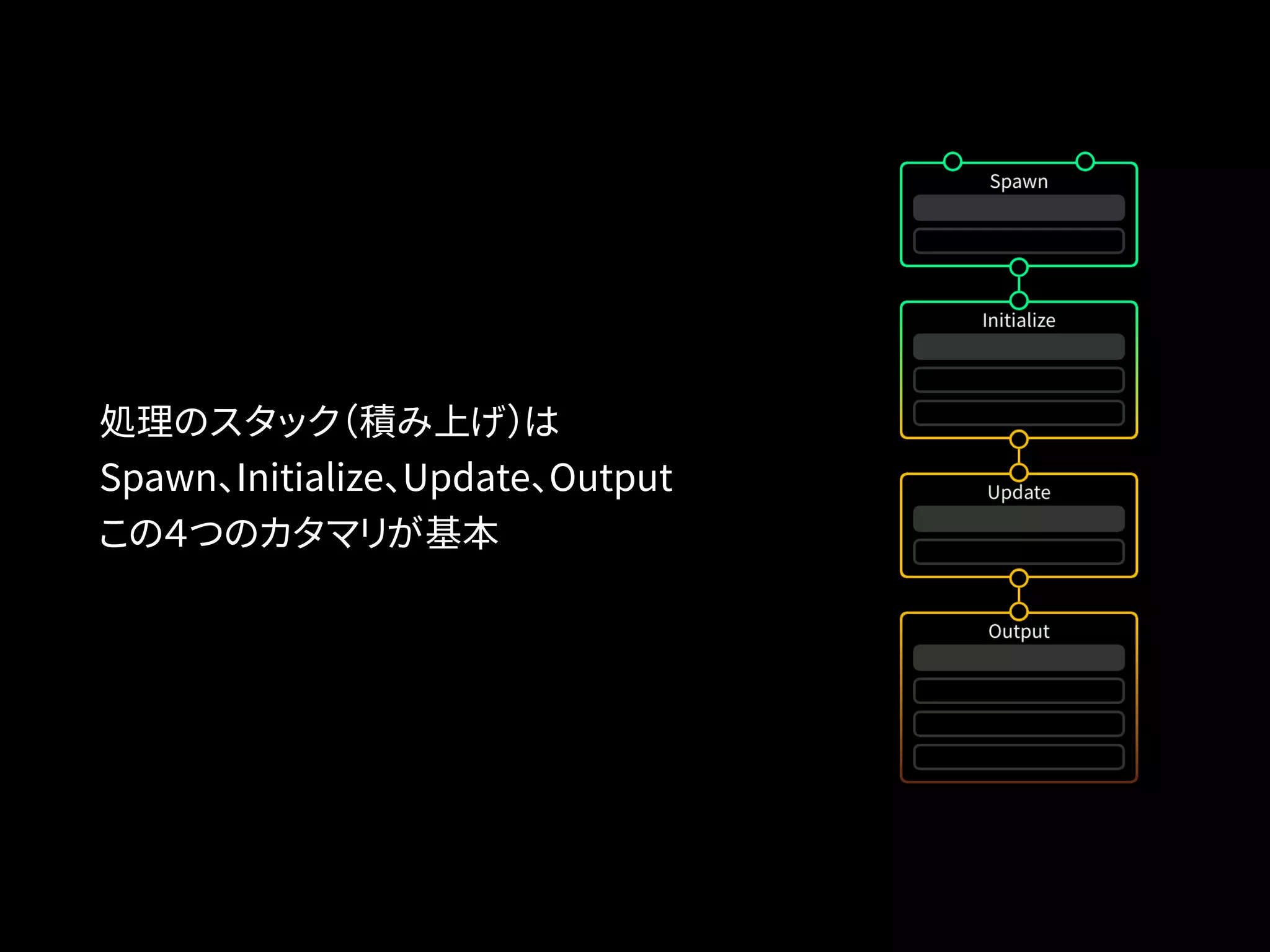 処理のスタック（積み上げ）は
Spawn、Initialize、Update、Output
この4つのカタマリが基本

Spawn

Initialize

Update

Output